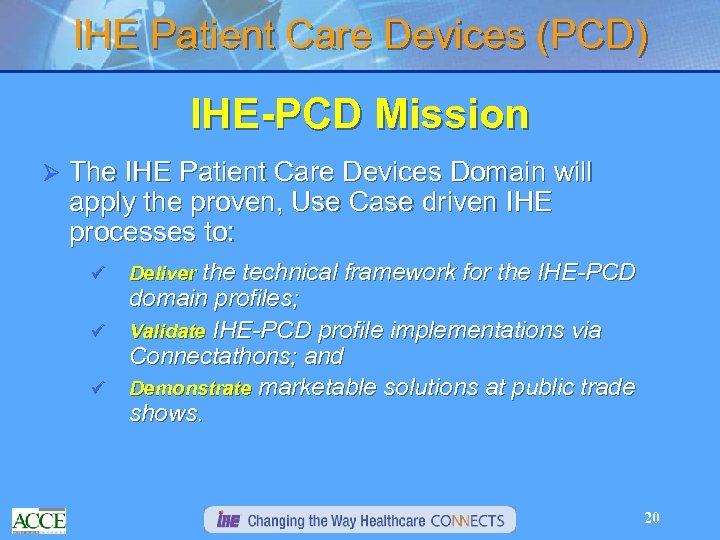 IHE Patient Care Devices (PCD)

IHE-PCD Mission

➢ The IHE Patient Care Devices Domain will apply the proven, Use Case driven IHE processes to:

✓ Deliver the technical framework for the IHE-PCD domain profiles;

✓ Validate IHE-PCD profile implementations via Connectathons; and

✓ Demonstrate marketable solutions at public trade shows.

ACCE

IHE Changing the Way Healthcare CONNECTS

20